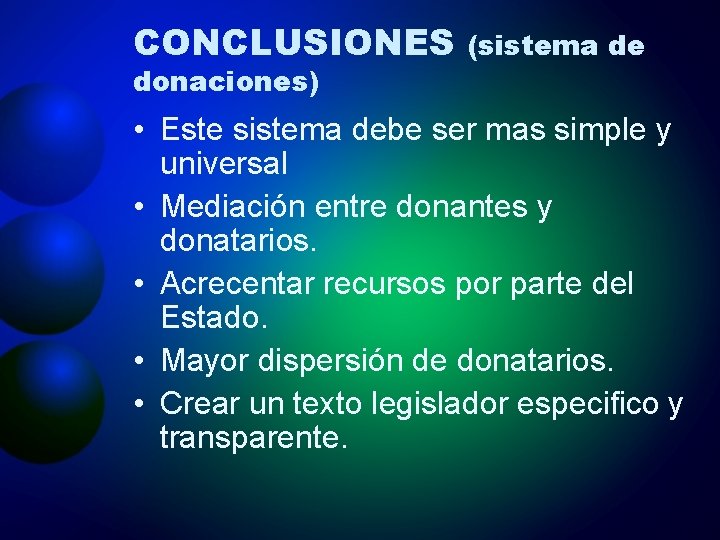 CONCLUSIONES (sistema de donaciones)

• Este sistema debe ser mas simple y universal
• Mediación entre donantes y donatarios.
• Acrecentar recursos por parte del Estado.
• Mayor dispersión de donatarios.
• Crear un texto legislador especifico y transparente.